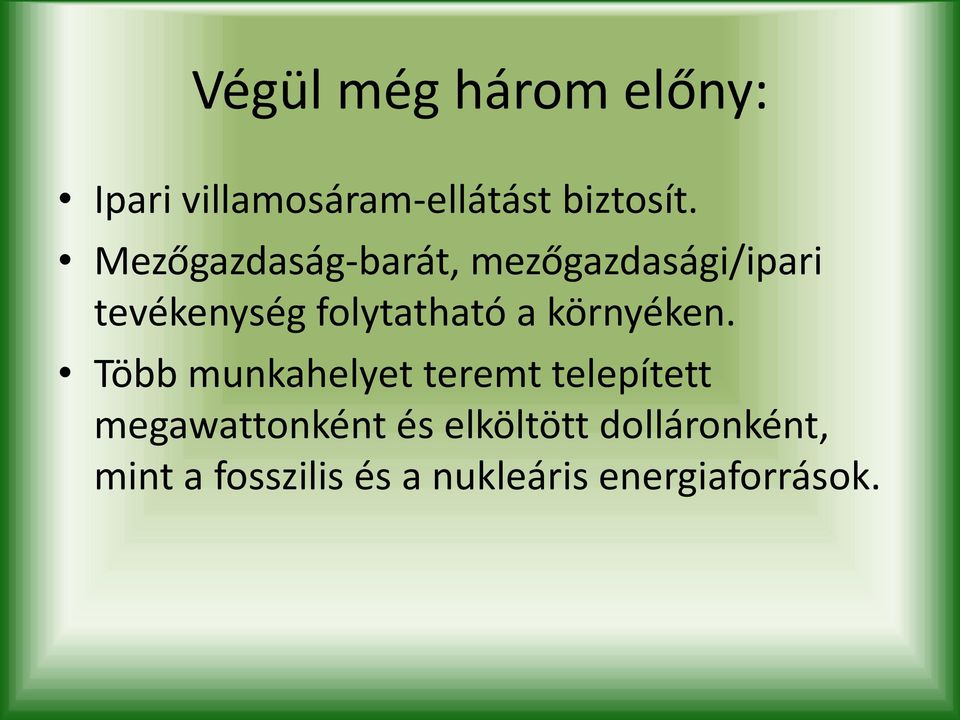 Végül még három előny:

• Ipari villamosáram-ellátást biztosít.
• Mezőgazdaság-barát, mezőgazdasági/ipari tevékenység folytatható a környéken.
• Több munkahelyet teremt telepített megawattonként és elköltött dolláronként, mint a fosszilis és a nukleáris energiaforrások.